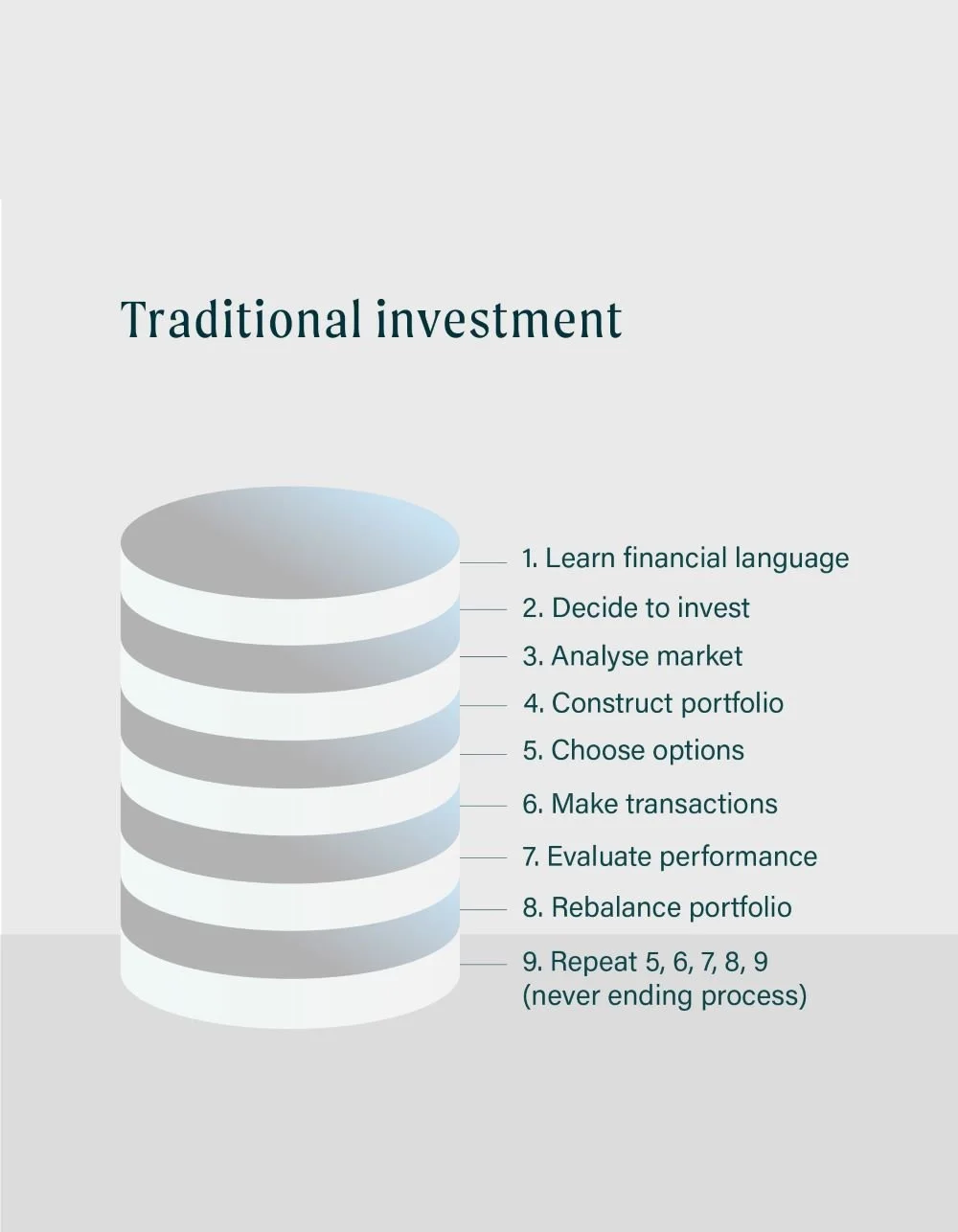 Traditional investment

1. Learn financial language
2. Decide to invest
3. Analyse market
4. Construct portfolio
5. Choose options
6. Make transactions
7. Evaluate performance
8. Rebalance portfolio
9. Repeat 5, 6, 7, 8, 9 (never ending process)